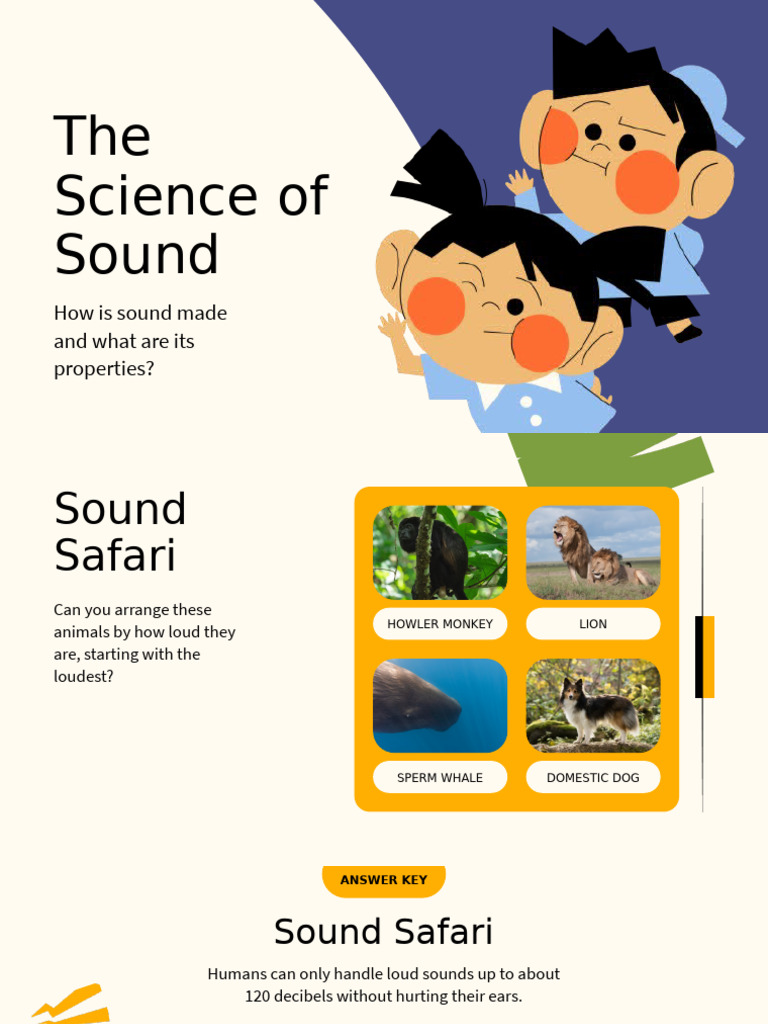 The Science of Sound

How is sound made and what are its properties?

Sound Safari

Can you arrange these animals by how loud they are, starting with the loudest?

HOWLER MONKEY

LION

SPERM WHALE

DOMESTIC DOG

ANSWER KEY

Sound Safari

Humans can only handle loud sounds up to about 120 decibels without hurting their ears.